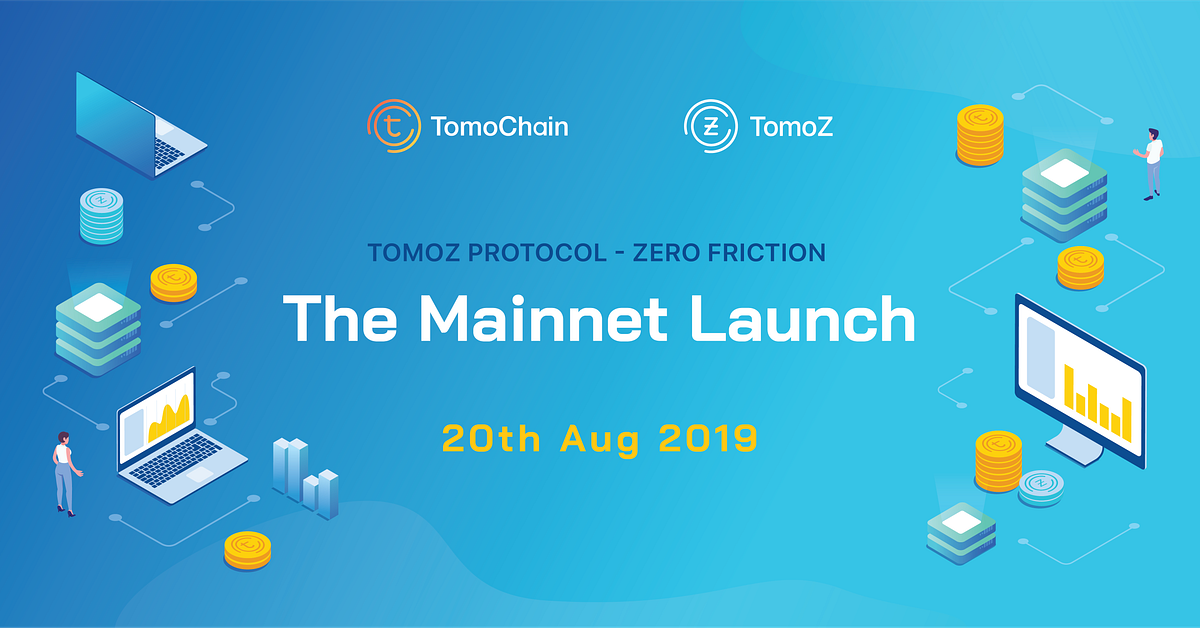 TomoChain

TomoZ

TOMOZ PROTOCOL - ZERO FRICTION

The Mainnet Launch

20th Aug 2019